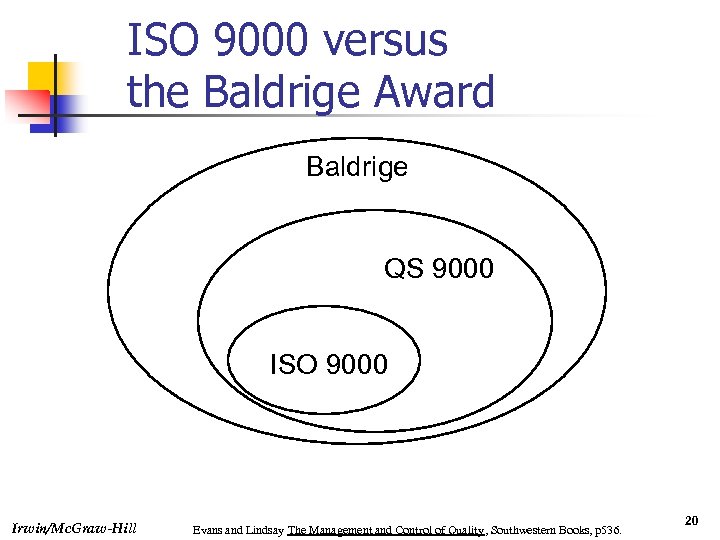 ISO 9000 versus the Baldrige Award

Baldrige

QS 9000

ISO 9000

Irwin/McGraw-Hill

Evans and Lindsay The Management and Control of Quality, Southwestern Books, p536.

20